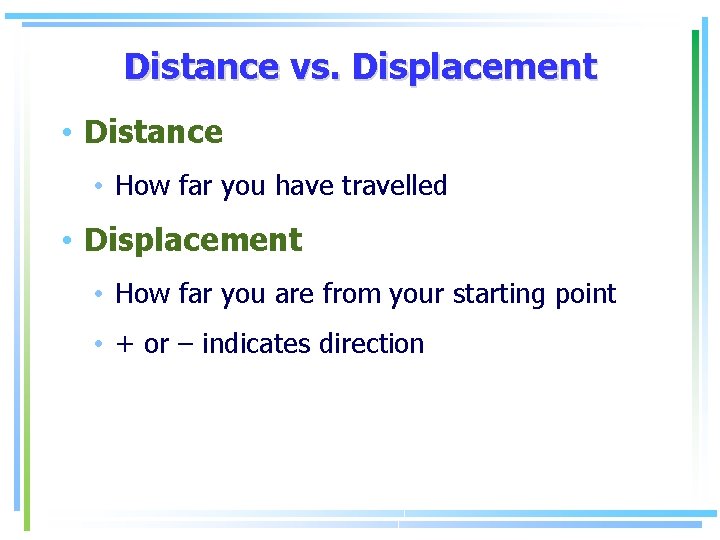 Distance vs. Displacement

• Distance

• How far you have travelled

• Displacement

• How far you are from your starting point

• + or – indicates direction